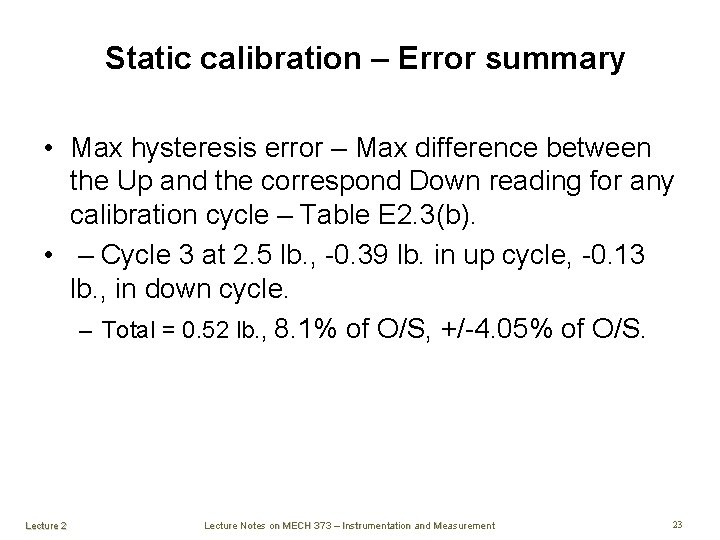 Static calibration – Error summary

• Max hysteresis error – Max difference between the Up and the correspond Down reading for any calibration cycle – Table E2.3(b).

• – Cycle 3 at 2.5 lb., -0.39 lb. in up cycle, -0.13 lb., in down cycle.

– Total = 0.52 lb., 8.1% of O/S, +/-4.05% of O/S.

Lecture 2

Lecture Notes on MECH 373 – Instrumentation and Measurement

23